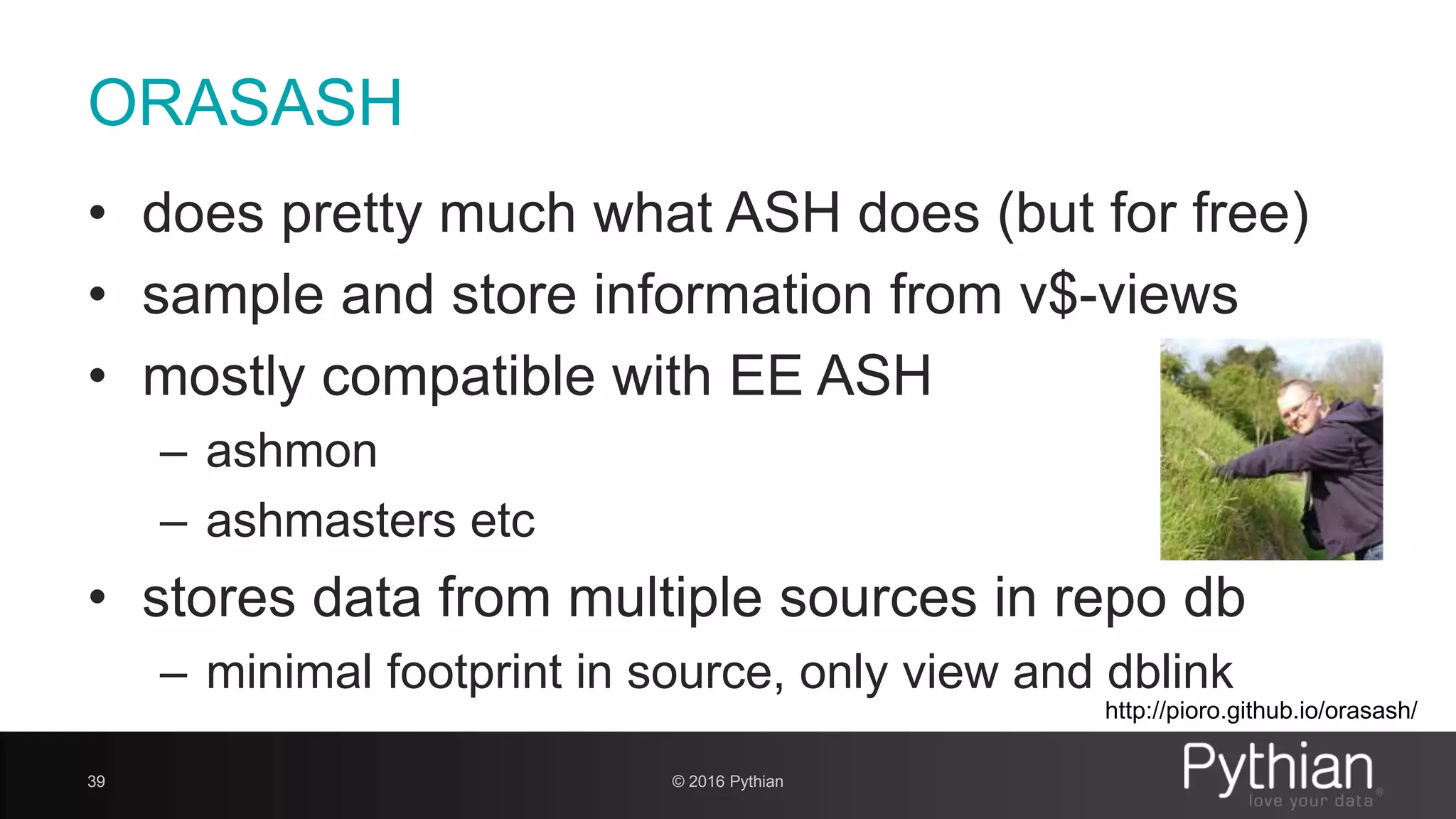 ORASASH

• does pretty much what ASH does (but for free)
• sample and store information from v$-views
• mostly compatible with EE ASH
– ashmon
– ashmasters etc
• stores data from multiple sources in repo db
– minimal footprint in source, only view and dblink

http://pioro.github.io/orasash/

39

© 2016 Pythian

Pythian
love your data